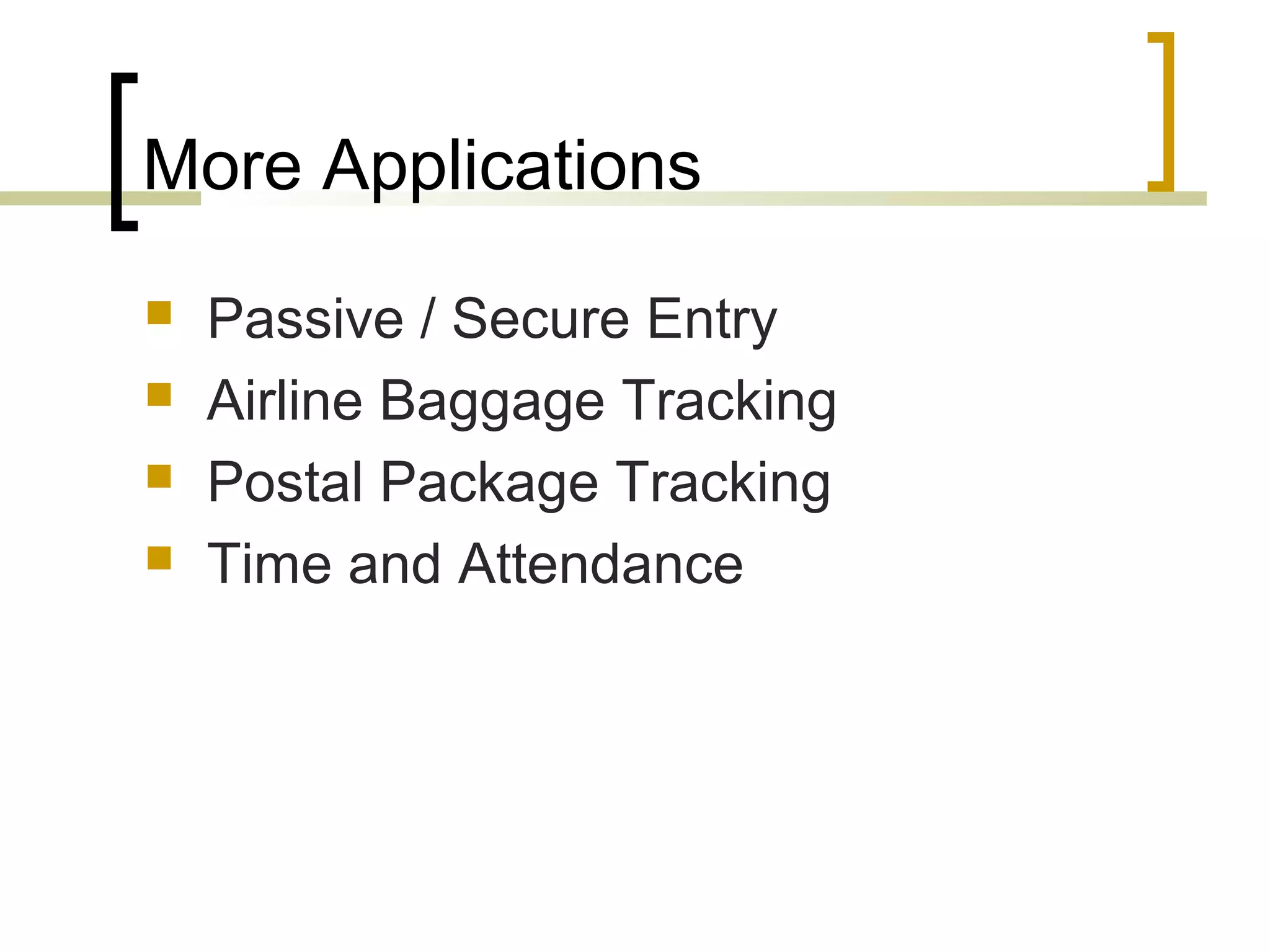 More Applications

- Passive / Secure Entry
- Airline Baggage Tracking
- Postal Package Tracking
- Time and Attendance